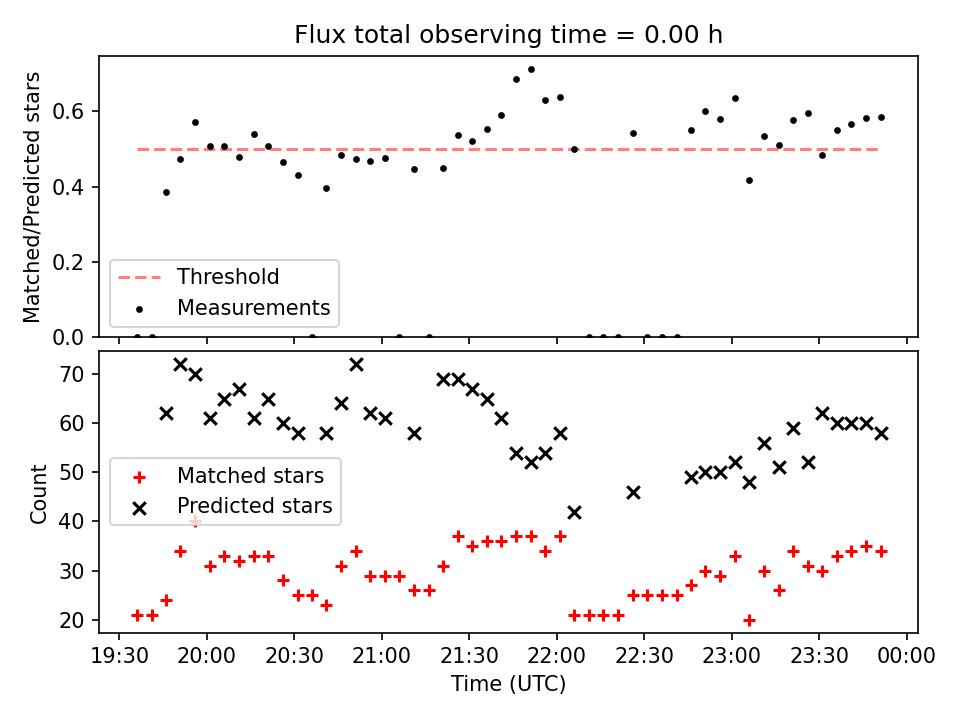 Flux total observing time = 0.00 h

Matched/Predicted stars

0.6
0.4
0.2
0.0

Threshold
Measurements

Count

70
60
50
40
30
20

Matched stars
Predicted stars

19:30 20:00 20:30 21:00 21:30 22:00 22:30 23:00 23:30 00:00

Time (UTC)